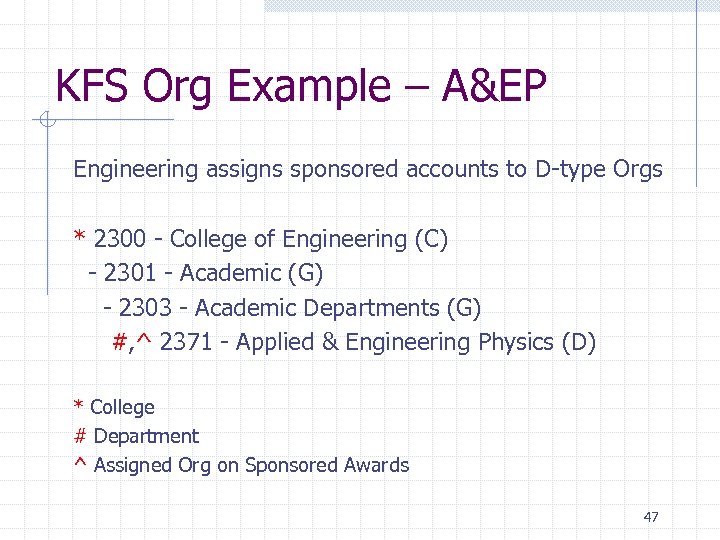 KFS Org Example – A&EP

Engineering assigns sponsored accounts to D-type Orgs

* 2300 - College of Engineering (C)
- 2301 - Academic (G)
- 2303 - Academic Departments (G)
#,^ 2371 - Applied & Engineering Physics (D)

* College
# Department
^ Assigned Org on Sponsored Awards

47